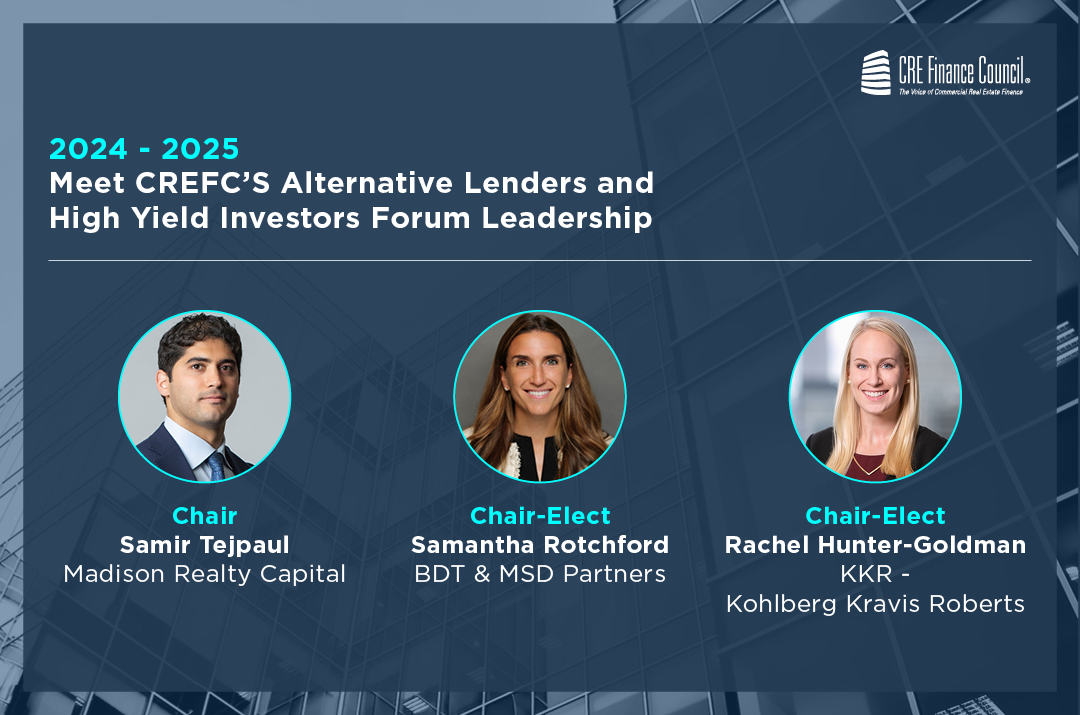 CRE Finance Council®
The Voice of Commercial Real Estate Finance

2024 - 2025
Meet CREFC'S Alternative Lenders and High Yield Investors Forum Leadership

Chair
Samir Tejpaul
Madison Realty Capital

Chair-Elect
Samantha Rotchford
BDT & MSD Partners

Chair-Elect
Rachel Hunter-Goldman
KKR - Kohlberg Kravis Roberts